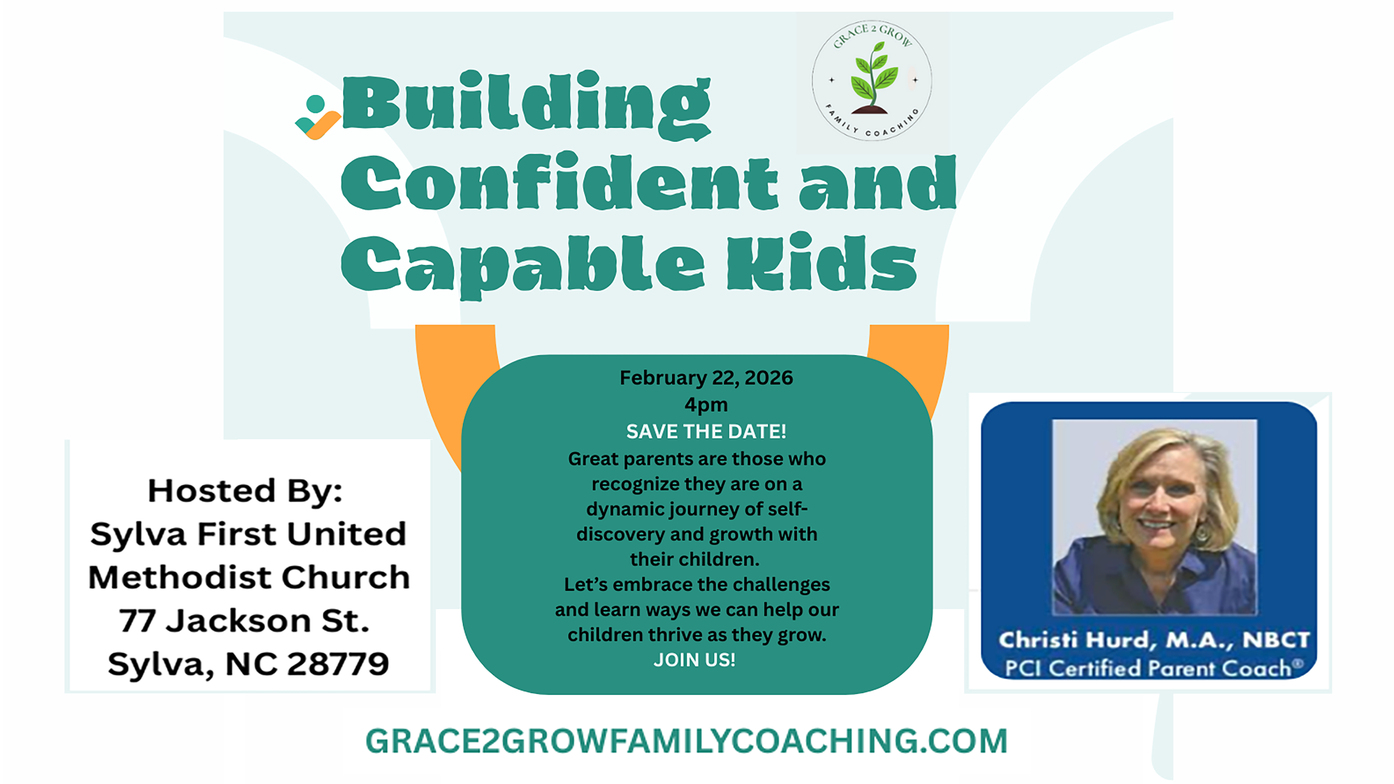 GRACE 2 GROW
FAMILY COACHING

Building Confident and Capable Kids

February 22, 2026
4pm
SAVE THE DATE!
Great parents are those who recognize they are on a dynamic journey of self-discovery and growth with their children.
Let's embrace the challenges and learn ways we can help our children thrive as they grow.
JOIN US!

Hosted By:
Sylva First United Methodist Church
77 Jackson St.
Sylva, NC 28779

Christi Hurd, M.A., NBCT
PCI Certified Parent Coach®

GRACE2GROWFAMILYCOACHING.COM